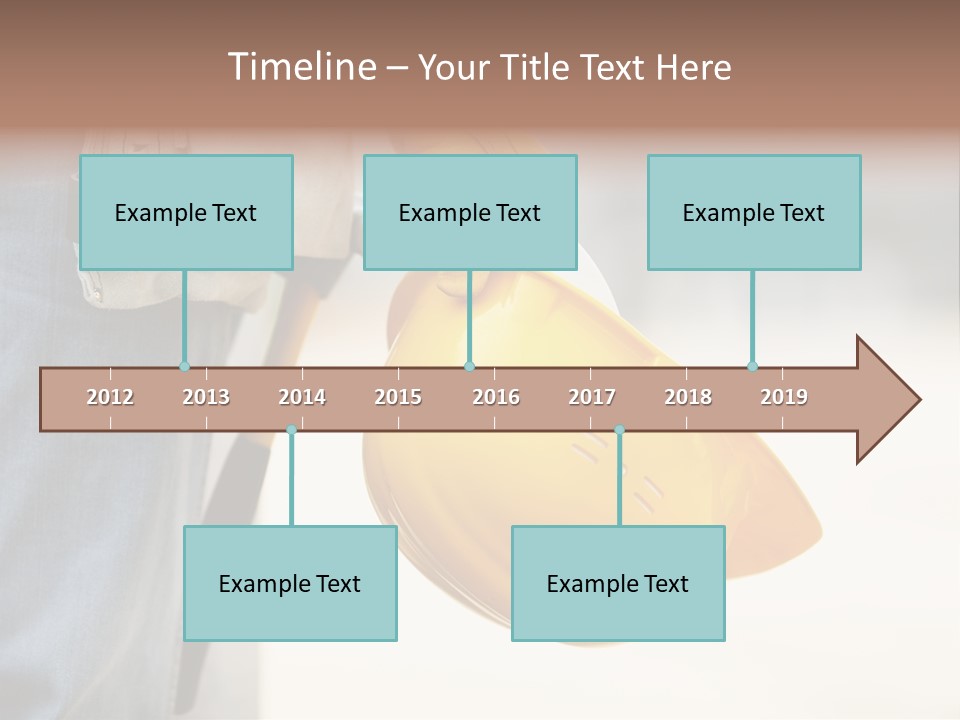 Timeline – Your Title Text Here

Example Text

Example Text

Example Text

2012 2013 2014 2015 2016 2017 2018 2019

Example Text

Example Text